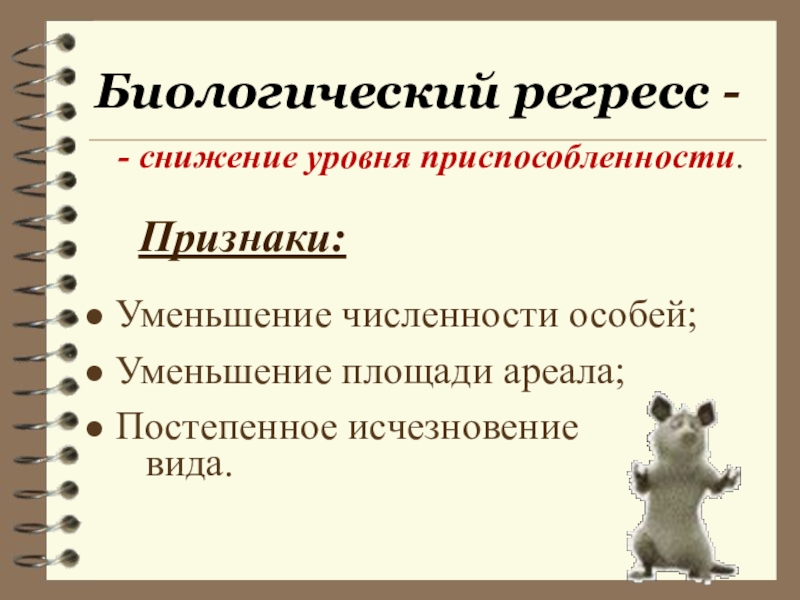 Биологический регресс -

- снижение уровня приспособленности.

Признаки:

● Уменьшение численности особей;
● Уменьшение площади ареала;
● Постепенное исчезновение вида.